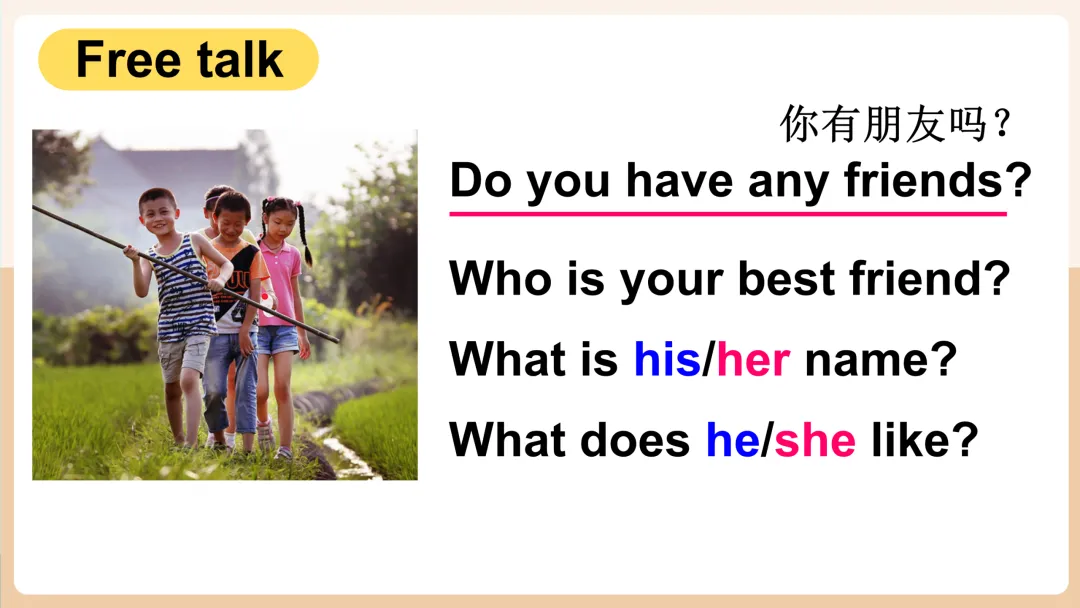 Free talk

你有朋友吗？

Do you have any friends?

Who is your best friend?

What is his/her name?

What does he/she like?